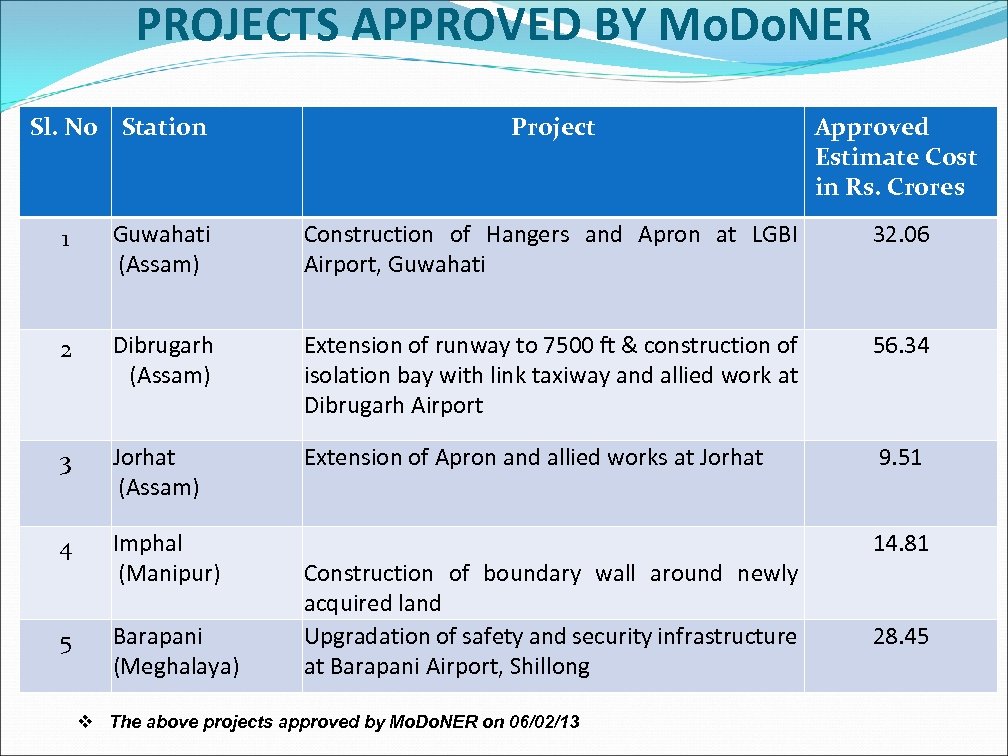 PROJECTS APPROVED BY MoDoNER

| Sl. No | Station | Project | Approved Estimate Cost in Rs. Crores |
|---|---|---|---|
| 1 | Guwahati (Assam) | Construction of Hangers and Apron at LGBI Airport, Guwahati | 32.06 |
| 2 | Dibrugarh (Assam) | Extension of runway to 7500 ft & construction of isolation bay with link taxiway and allied work at Dibrugarh Airport | 56.34 |
| 3 | Jorhat (Assam) | Extension of Apron and allied works at Jorhat | 9.51 |
| 4 | Imphal (Manipur) | Construction of boundary wall around newly acquired land | 14.81 |
| 5 | Barapani (Meghalaya) | Upgradation of safety and security infrastructure at Barapani Airport, Shillong | 28.45 |

❖ The above projects approved by MoDoNER on 06/02/13